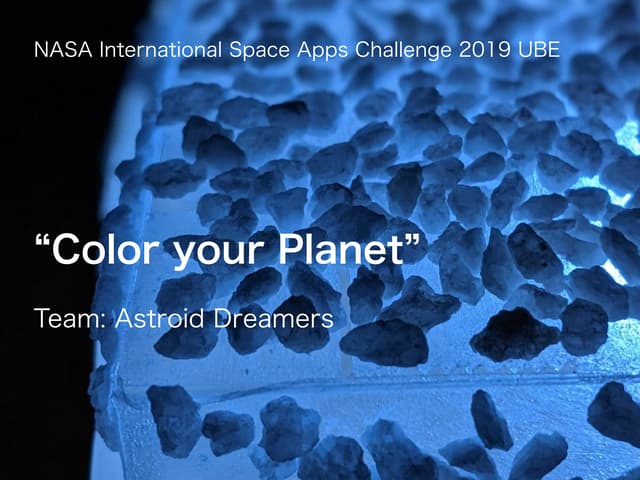 NASA International Space Apps Challenge 2019 UBE

“Color your Planet”

Team: Astroid Dreamers